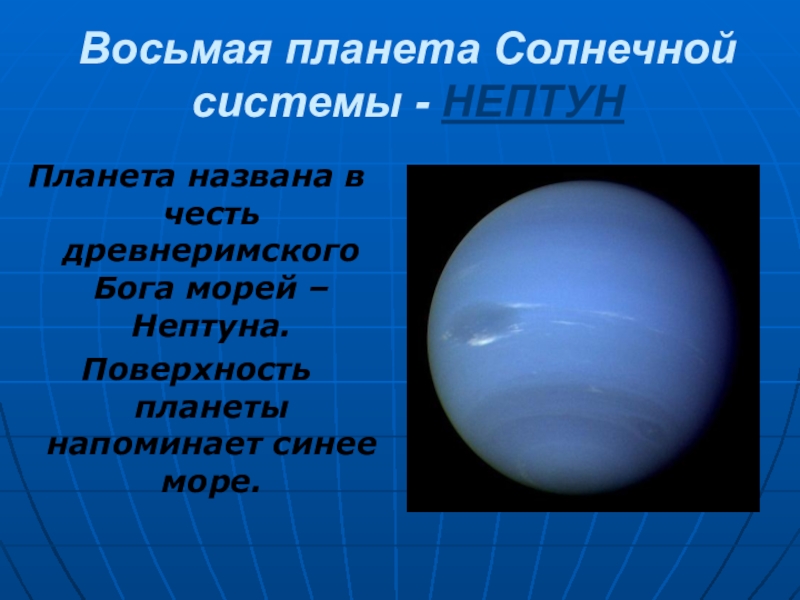 Восьмая планета Солнечной системы - НЕПТУН

Планета названа в честь древнеримского Бога морей – Нептуна.

Поверхность планеты напоминает синее море.